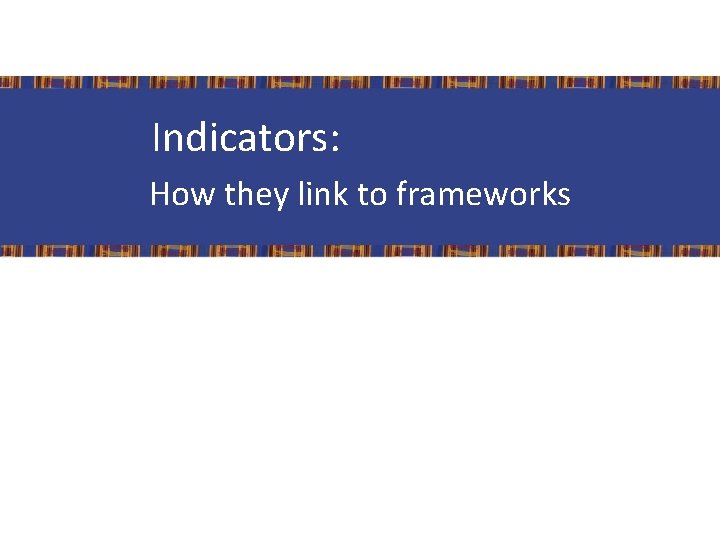 Indicators:

How they link to frameworks